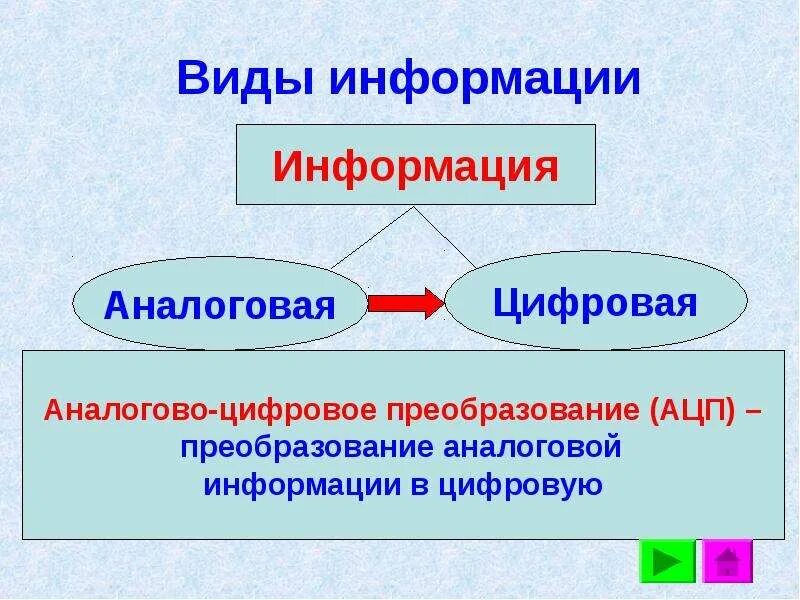 Виды информации

Информация

Аналоговая

Цифровая

Аналогово-цифровое преобразование (АЦП) – преобразование аналоговой информации в цифровую